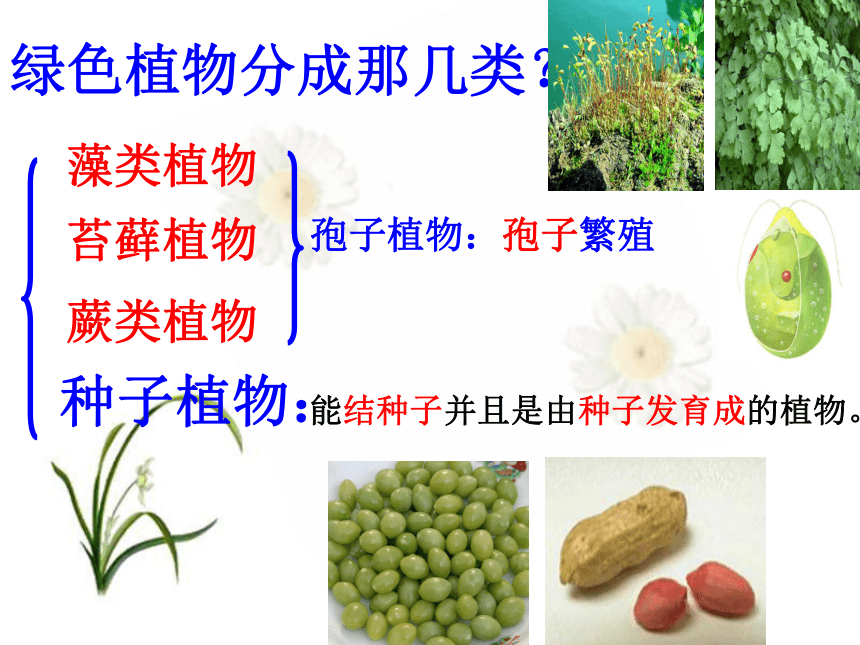 绿色植物分成那几类?

藻类植物
苔藓植物
蕨类植物

孢子植物：孢子繁殖

种子植物：能结种子并且是由种子发育成的植物。